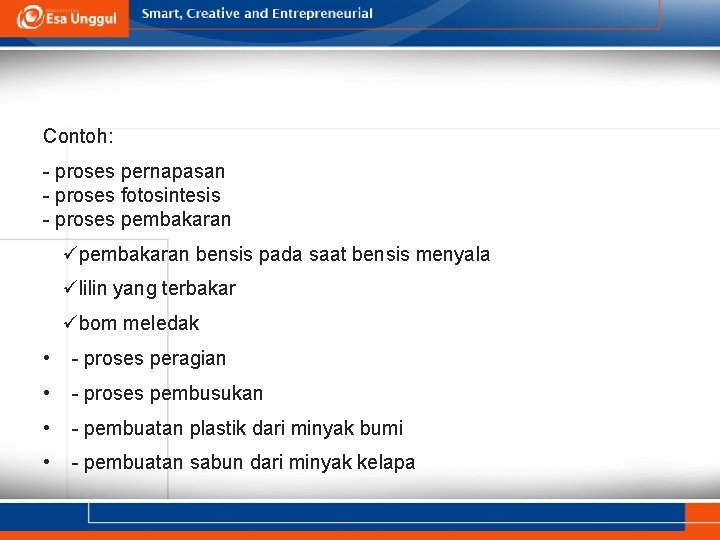 Esa Unggul

Smart, Creative and Entrepreneurial

Contoh:

- proses pernapasan
- proses fotosintesis
- proses pembakaran

✓pembakaran bensis pada saat bensis menyala

✓lilin yang terbakar

✓bom meledak

• - proses peragian

• - proses pembusukan

• - pembuatan plastik dari minyak bumi

• - pembuatan sabun dari minyak kelapa